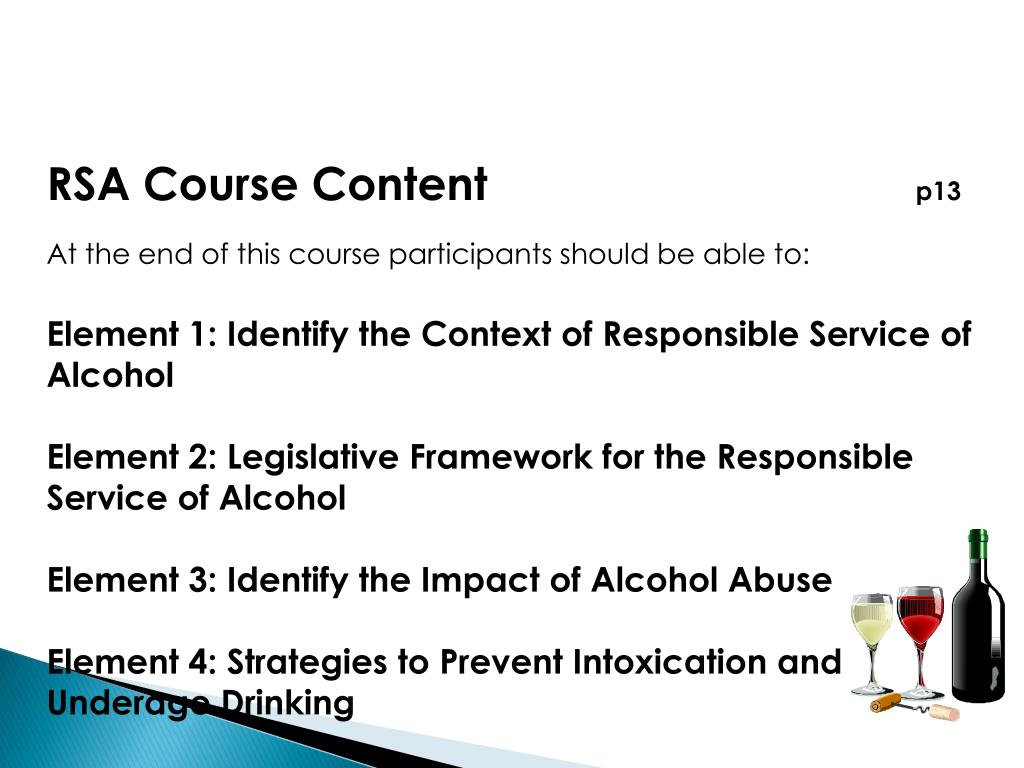 RSA Course Content p13

At the end of this course participants should be able to:

Element 1: Identify the Context of Responsible Service of Alcohol

Element 2: Legislative Framework for the Responsible Service of Alcohol

Element 3: Identify the Impact of Alcohol Abuse

Element 4: Strategies to Prevent Intoxication and Underage Drinking